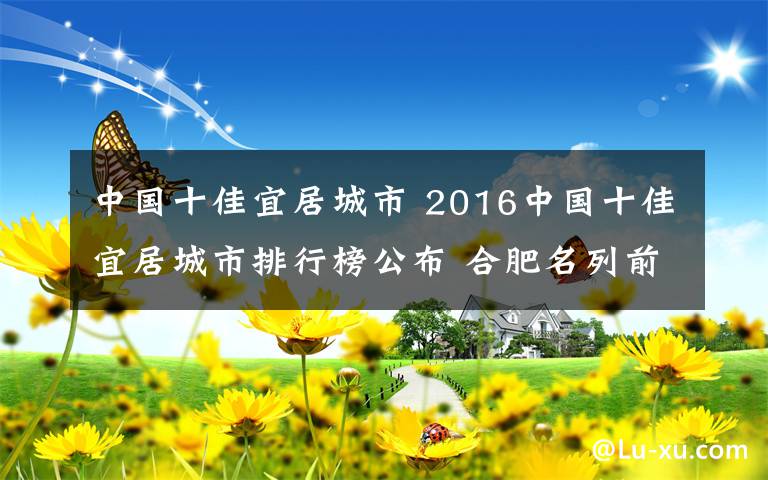 中国十佳宜居城市 2016中国十佳宜居城市排行榜公布 合肥名列前

@Lu-xu.com